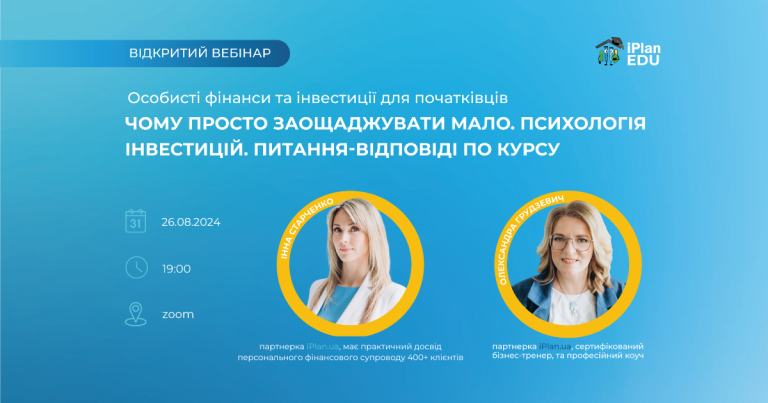 ВІДКРИТИЙ ВЕБІНАР

iPlan EDU

Особисті фінанси та інвестиції для початківців

ЧОМУ ПРОСТО ЗАОЩАДЖУВАТИ МАЛО. ПСИХОЛОГІЯ ІНВЕСТИЦІЙ. ПИТАННЯ-ВІДПОВІДІ ПО КУРСУ

31

26.08.2024

19:00

zoom

ІННА СТАРЧЕНКО

партнерка iPlan.ua, має практичний досвід персонального фінансового супроводу 400+ клієнтів

ОЛЕКСАНДРА ГРУДЗЕВИЧ

партнерка iPlan.ua, сертифікований бізнес-тренер, та професійний коуч